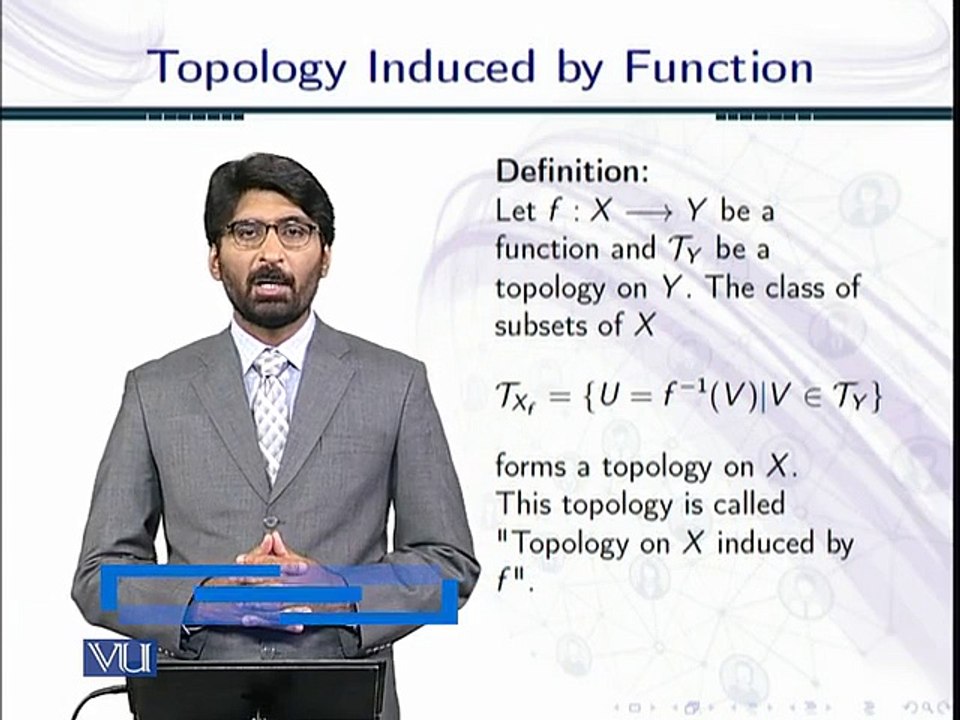 Topology Induced by Function

Definition:
Let $f : X \longrightarrow Y$ be a function and $\mathcal{T}_Y$ be a topology on $Y$. The class of subsets of $X$

$\mathcal{T}_{X_f} = \{U = f^{-1}(V) | V \in \mathcal{T}_Y\}$

forms a topology on $X$. This topology is called "Topology on $X$ induced by $f$".

VU